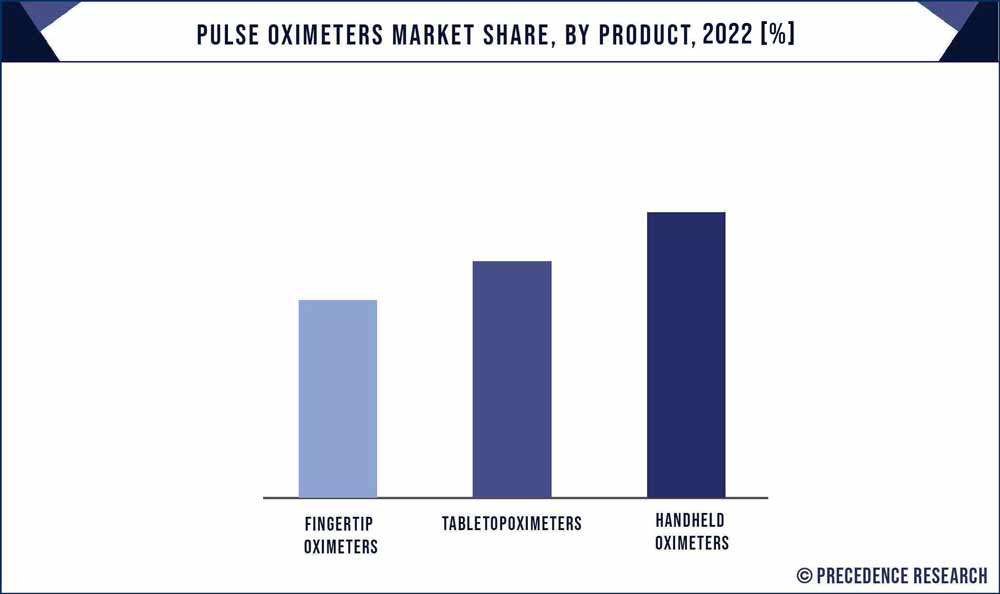 PULSE OXIMETERS MARKET SHARE, BY PRODUCT, 2022 [%]

FINGERTIP OXIMETERS

TABLETOPOXIMETERS

HANDHELD OXIMETERS

© PRECEDENCE RESEARCH